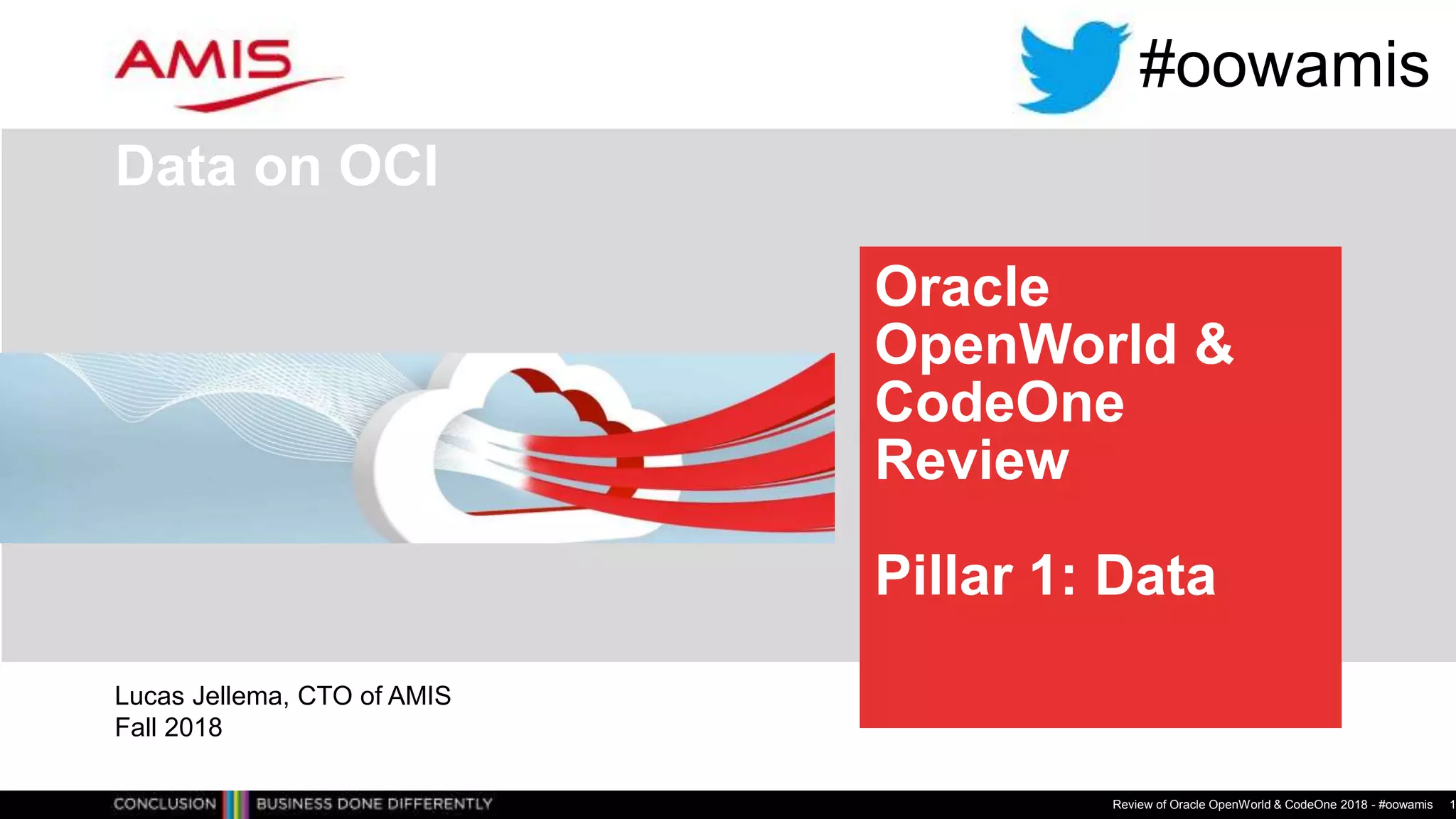 AMIS

#oowamis

Data on OCI

Oracle OpenWorld & CodeOne Review

Pillar 1: Data

Lucas Jellema, CTO of AMIS
Fall 2018

CONCLUSION BUSINESS DONE DIFFERENTLY

Review of Oracle OpenWorld & CodeOne 2018 - #oowamis 1